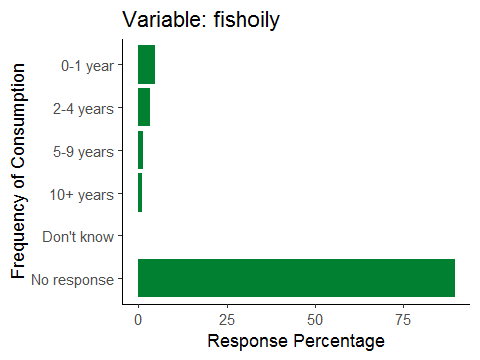 Variable: fishoily

Frequency of Consumption

0-1 year
2-4 years
5-9 years
10+ years
Don't know
No response

0
25
50
75

Response Percentage